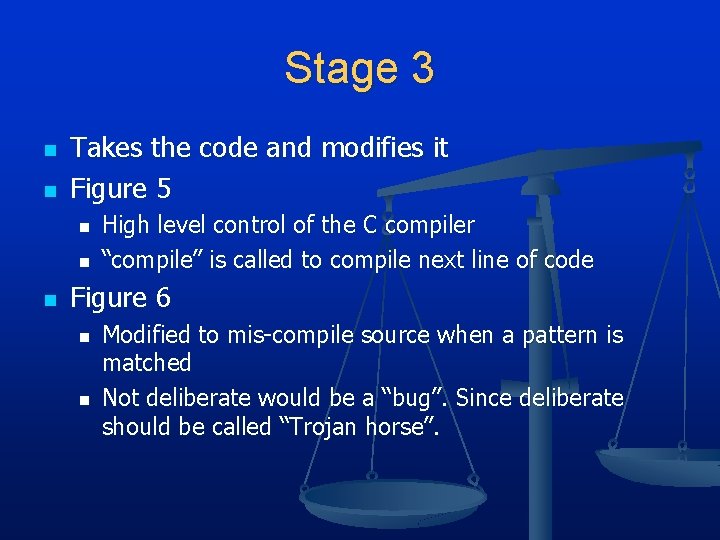 Stage 3

- Takes the code and modifies it
- Figure 5
  - High level control of the C compiler
  - “compile” is called to compile next line of code
- Figure 6
  - Modified to mis-compile source when a pattern is matched
  - Not deliberate would be a “bug”. Since deliberate should be called “Trojan horse”.